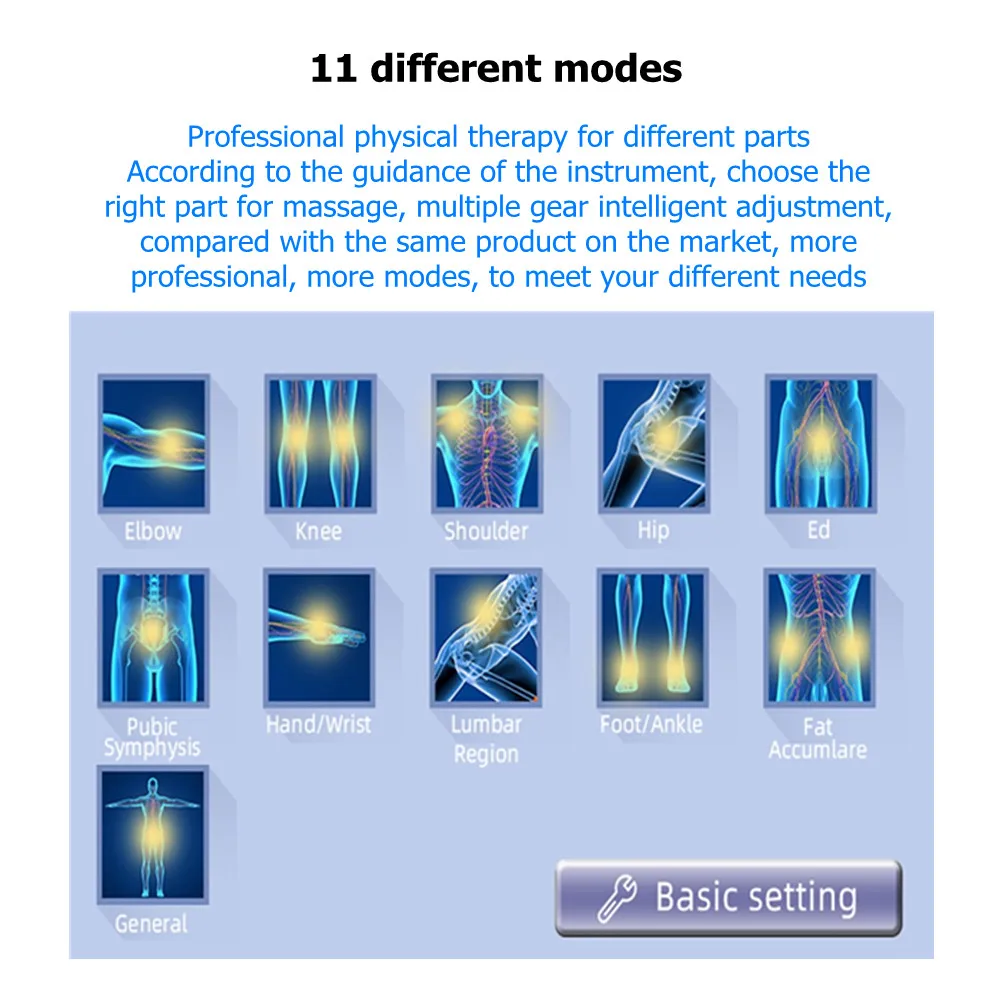 11 different modes

Professional physical therapy for different parts
According to the guidance of the instrument, choose the right part for massage, multiple gear intelligent adjustment, compared with the same product on the market, more professional, more modes, to meet your different needs

Elbow
Knee
Shoulder
Hip
Ed
Pubic Symphysis
Hand/Wrist
Lumbar Region
Foot/Ankle
Fat Accumlare
General
Basic setting